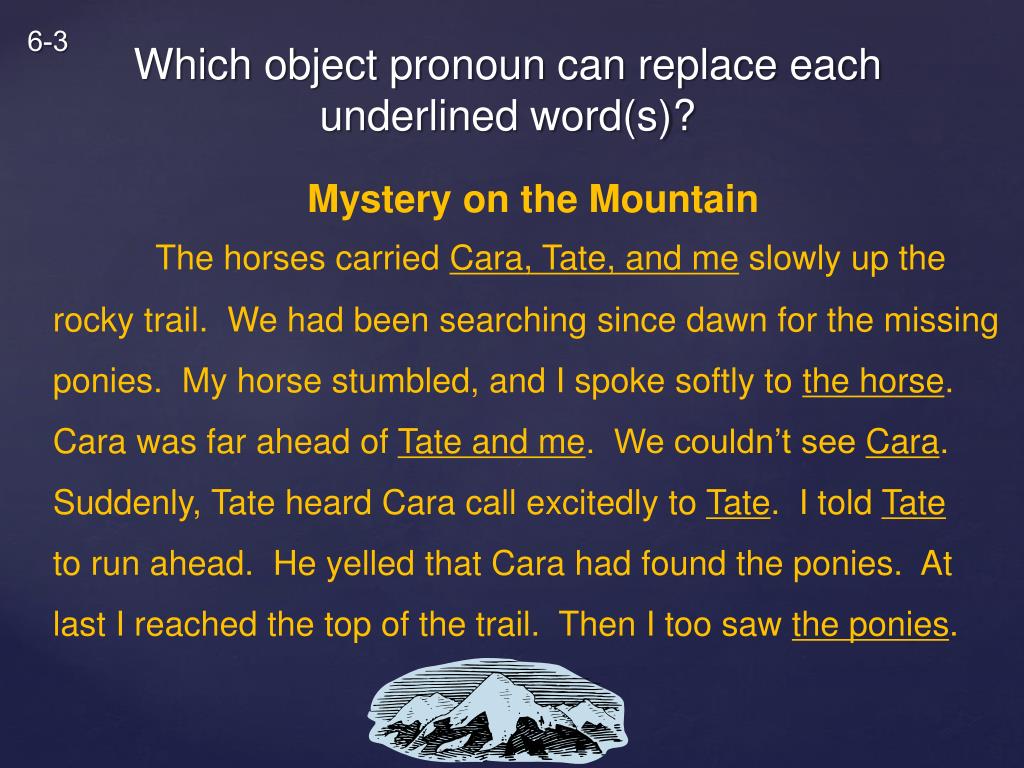 6-3

Which object pronoun can replace each underlined word(s)?

Mystery on the Mountain

The horses carried Cara, Tate, and me slowly up the rocky trail. We had been searching since dawn for the missing ponies. My horse stumbled, and I spoke softly to the horse. Cara was far ahead of Tate and me. We couldn't see Cara. Suddenly, Tate heard Cara call excitedly to Tate. I told Tate to run ahead. He yelled that Cara had found the ponies. At last I reached the top of the trail. Then I too saw the ponies.